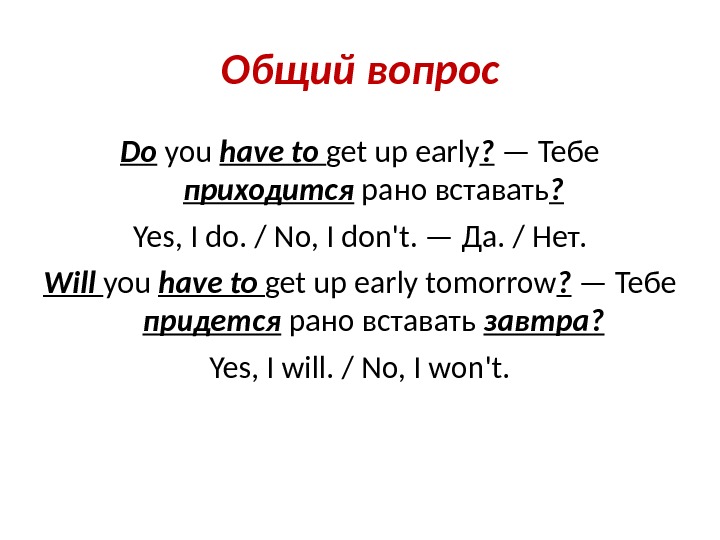 Общий вопрос

Do you have to get up early? — Тебе приходится рано вставать?

Yes, I do. / No, I don't. — Да. / Нет.

Will you have to get up early tomorrow? — Тебе придется рано вставать завтра?

Yes, I will. / No, I won't.